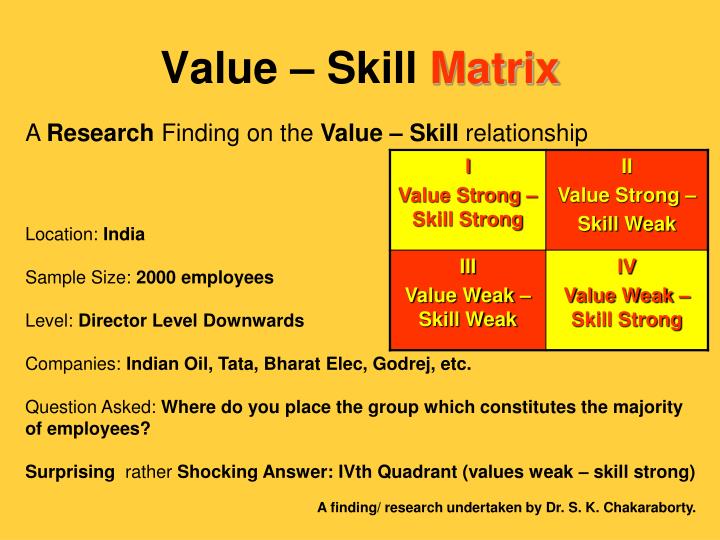 Value – Skill Matrix

A Research Finding on the Value – Skill relationship

| I Value Strong – Skill Strong | II Value Strong – Skill Weak |
|---|---|
| III Value Weak – Skill Weak | IV Value Weak – Skill Strong |

Location: India

Sample Size: 2000 employees

Level: Director Level Downwards

Companies: Indian Oil, Tata, Bharat Elec, Godrej, etc.

Question Asked: Where do you place the group which constitutes the majority of employees?

Surprising rather Shocking Answer: IVth Quadrant (values weak – skill strong)

A finding/ research undertaken by Dr. S. K. Chakaraborty.